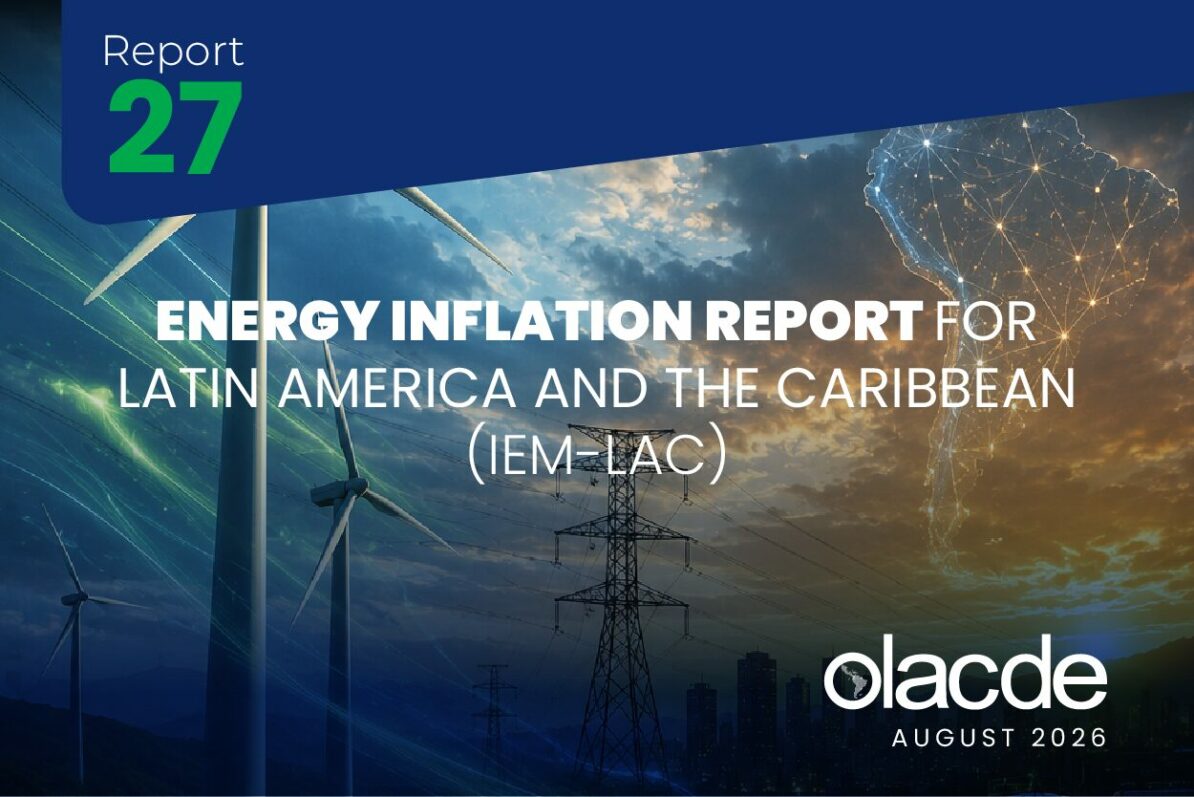 Report
27

ENERGY INFLATION REPORT FOR LATIN AMERICA AND THE CARIBBEAN (IEM-LAC)

olacde
AUGUST 2026